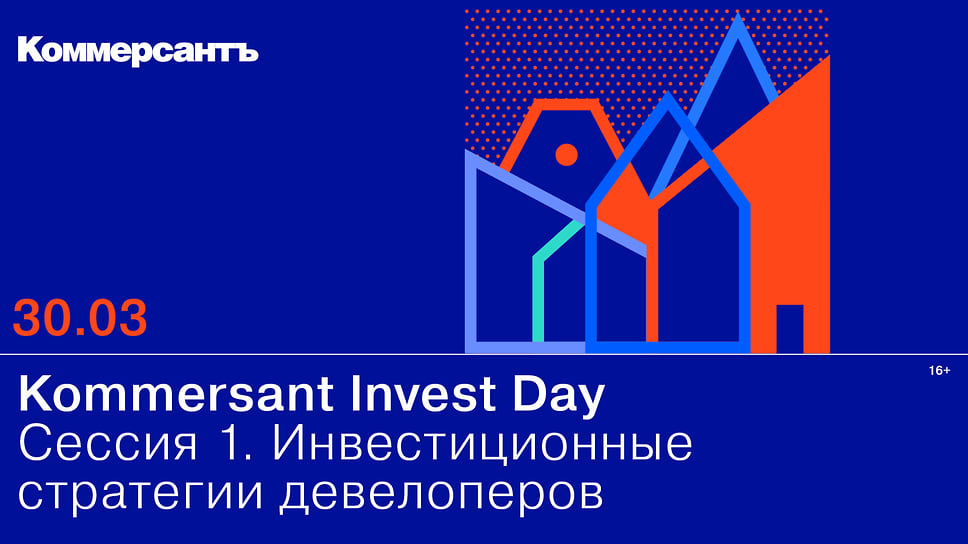 Коммерсантъ

30.03

16+

Kommersant Invest Day
Сессия 1. Инвестиционные стратегии девелоперов